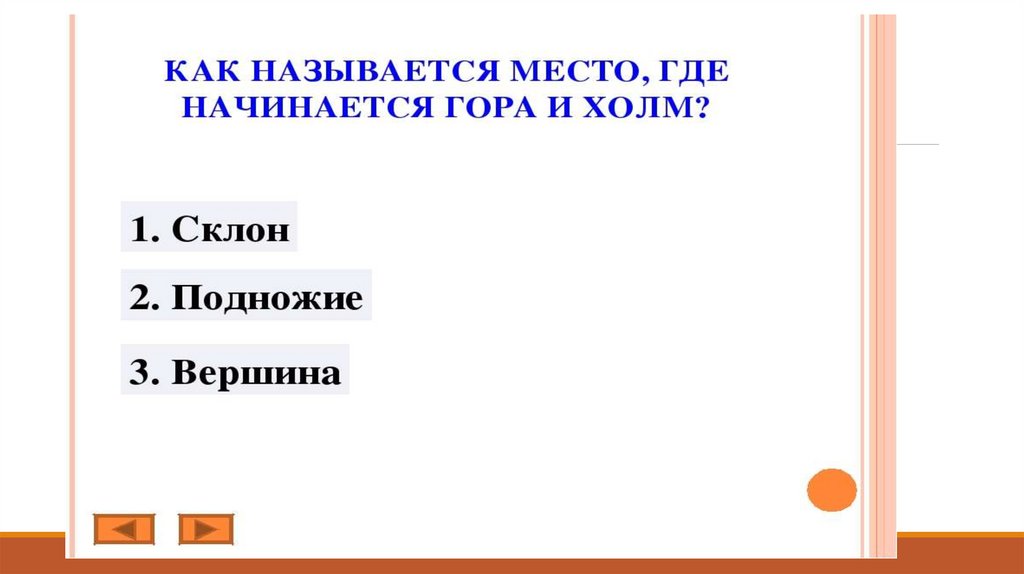 КАК НАЗЫВАЕТСЯ МЕСТО, ГДЕ НАЧИНАЕТСЯ ГОРА И ХОЛМ?

1. Склон

2. Подножие

3. Вершина